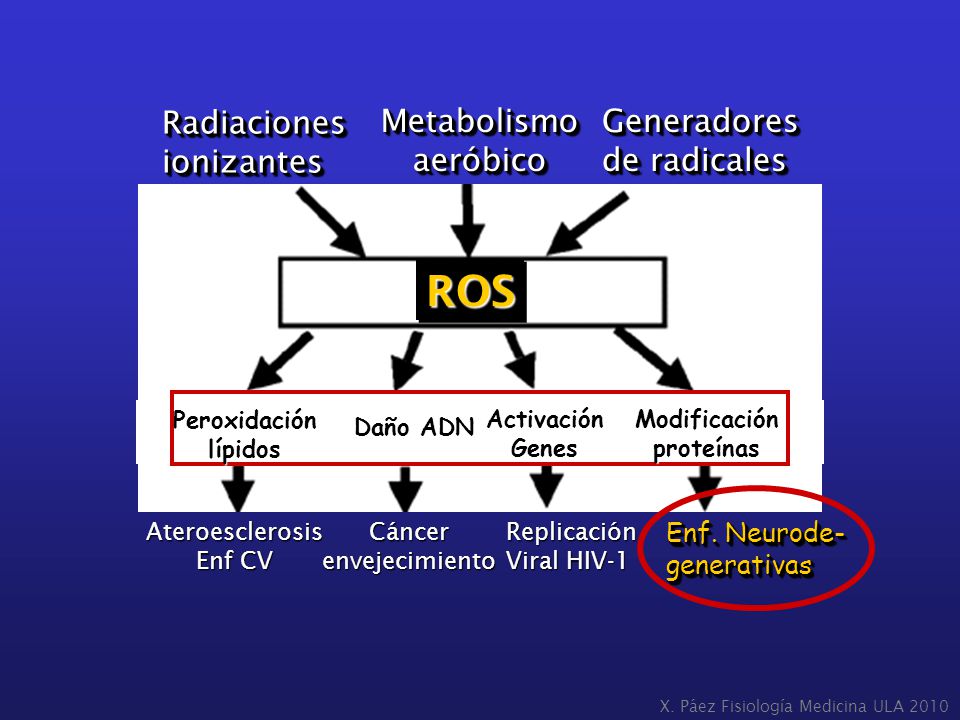 Radiaciones ionizantes

Metabolismo aeróbico

Generadores de radicales

ROS

Peroxidación lípidos

Daño ADN

Activación Genes

Modificación proteínas

Ateroesclerosis Enf CV

Cáncer envejecimiento

Replicación Viral HIV-1

Enf. Neurodegenerativas

X. Páez Fisiología Medicina ULA 2010